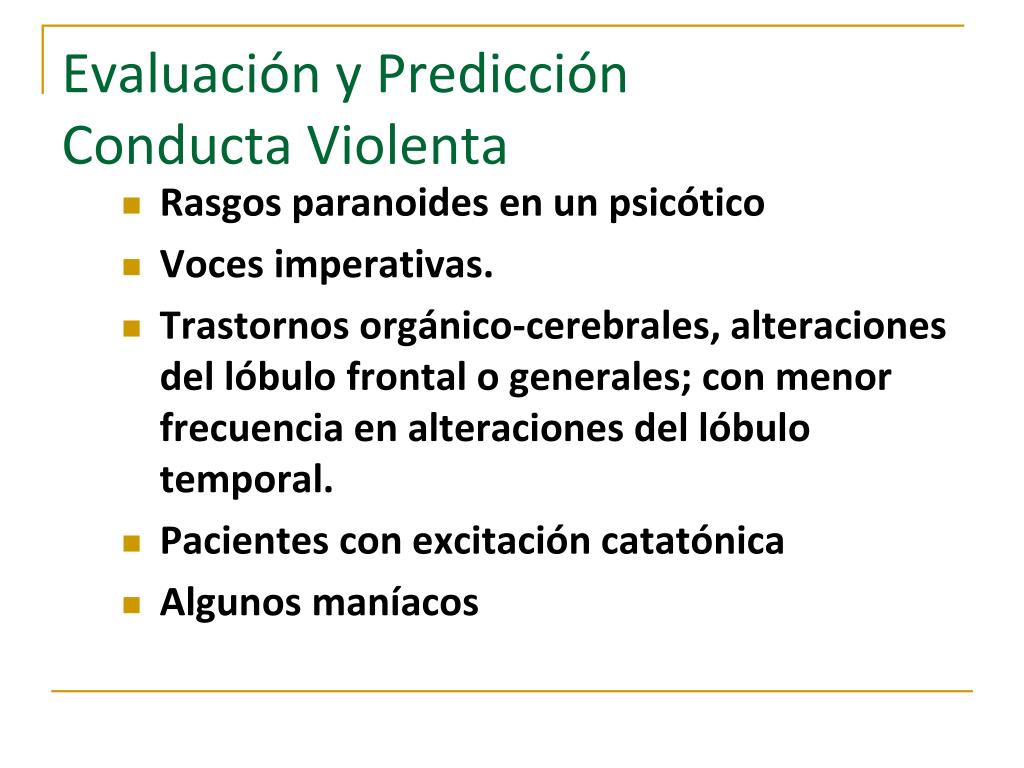 Evaluación y Predicción
Conducta Violenta

- Rasgos paranoides en un psicótico
- Voces imperativas.
- Trastornos orgánico-cerebrales, alteraciones del lóbulo frontal o generales; con menor frecuencia en alteraciones del lóbulo temporal.
- Pacientes con excitación catatónica
- Algunos maníacos